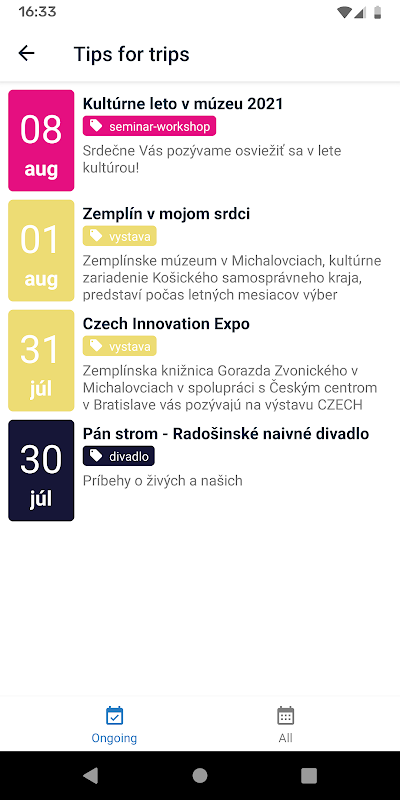 16:33

Tips for trips

08
aug
Kultúrne leto v múzeu 2021
seminar-workshop
Srdečne Vás pozývame osviežiť sa v lete kultúrou!

01
aug
Zemplín v mojom srdci
vystava
Zemplínske múzeum v Michalovciach, kultúrne zariadenie Košického samosprávneho kraja, predstaví počas letných mesiacov výber

31
júl
Czech Innovation Expo
vystava
Zemplínska knižnica Gorazda Zvonického v Michalovciach v spolupráci s Českým centrom v Bratislave vás pozývajú na výstavu CZECH

30
júl
Pán strom - Radošinské naivné divadlo
divadlo
Príbehy o živých a našich

Ongoing
All